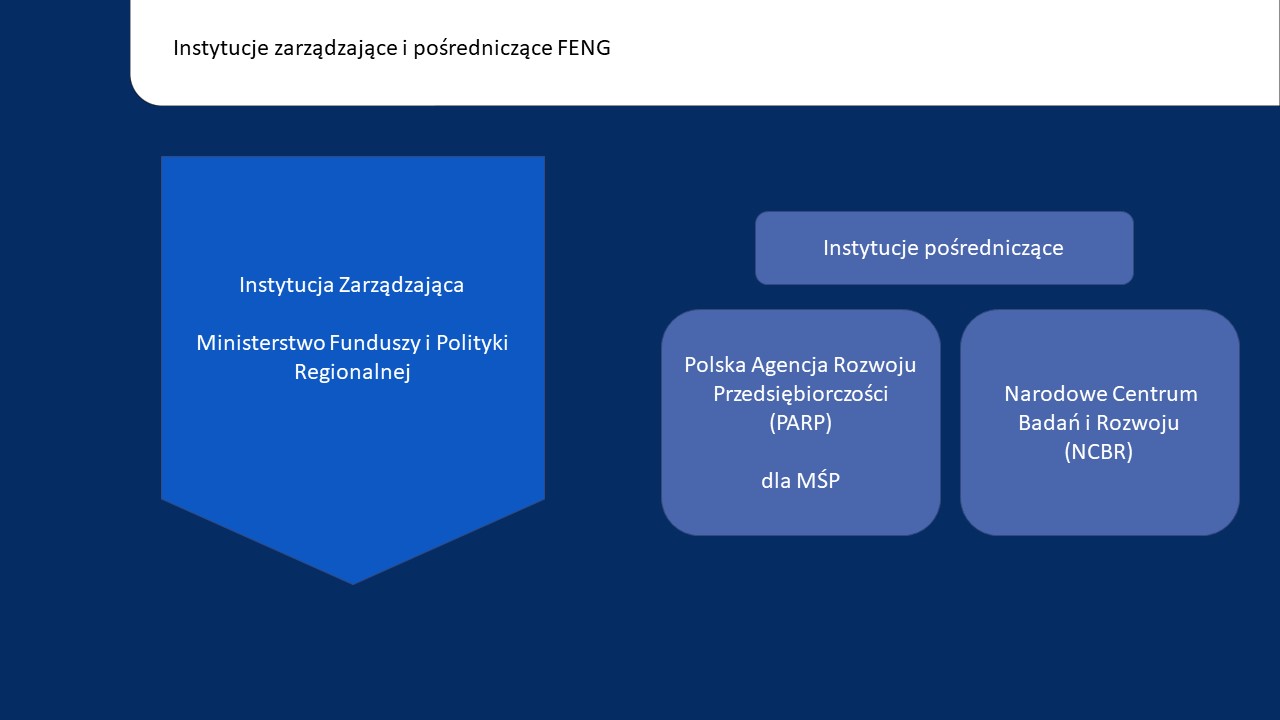 Instytucje zarządzające i pośredniczące FENG

Instytucja Zarządzająca

Ministerstwo Funduszy i Polityki Regionalnej

Instytucje pośredniczące

Polska Agencja Rozwoju Przedsiębiorczości (PARP)

dla MŚP

Narodowe Centrum Badań i Rozwoju (NCBR)